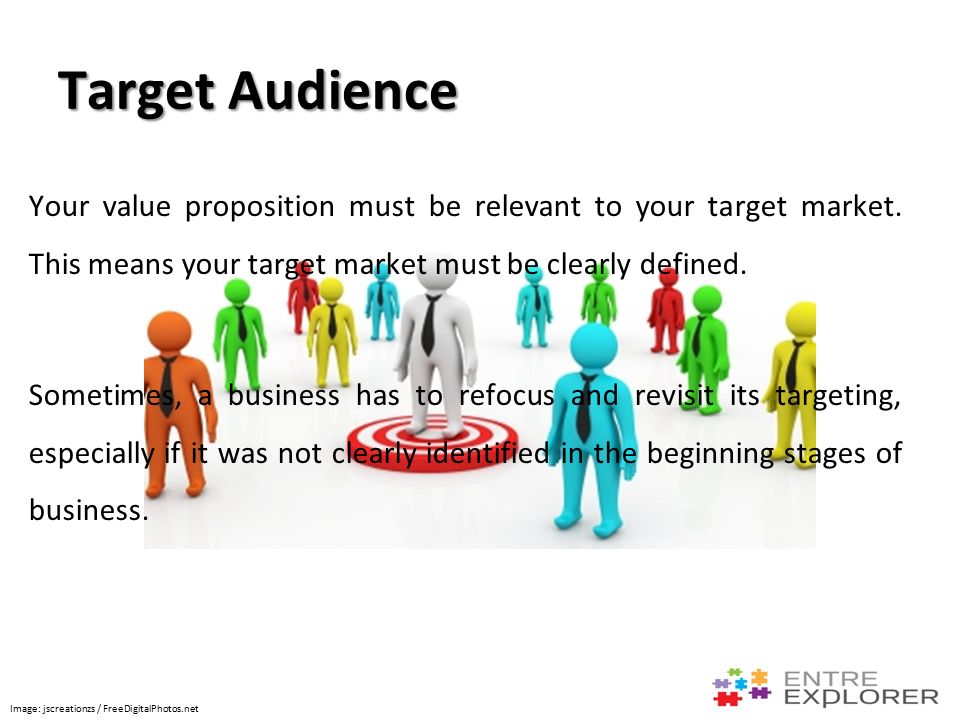 Target Audience

Your value proposition must be relevant to your target market. This means your target market must be clearly defined.

Sometimes, a business has to refocus and revisit its targeting, especially if it was not clearly identified in the beginning stages of business.

Image: jscreationzs / FreeDigitalPhotos.net

ENTRE EXPLORER